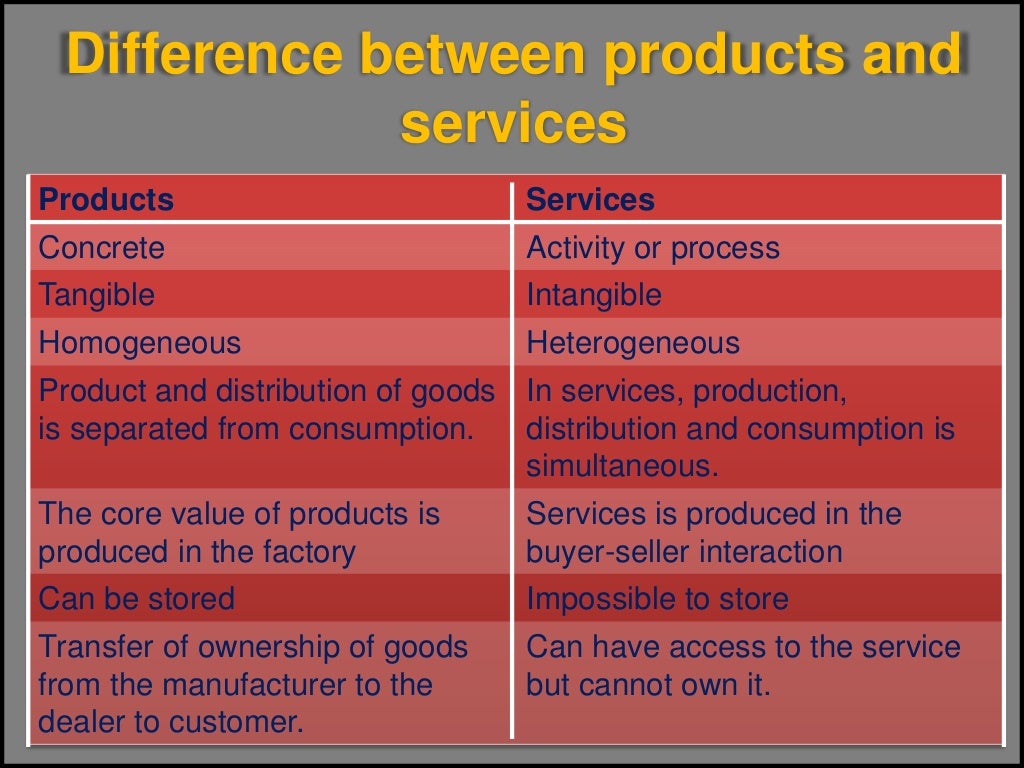 Difference between products and services

| Products | Services |
|---|---|
| Concrete | Activity or process |
| Tangible | Intangible |
| Homogeneous | Heterogeneous |
| Product and distribution of goods is separated from consumption. | In services, production, distribution and consumption is simultaneous. |
| The core value of products is produced in the factory | Services is produced in the buyer-seller interaction |
| Can be stored | Impossible to store |
| Transfer of ownership of goods from the manufacturer to the dealer to customer. | Can have access to the service but cannot own it. |